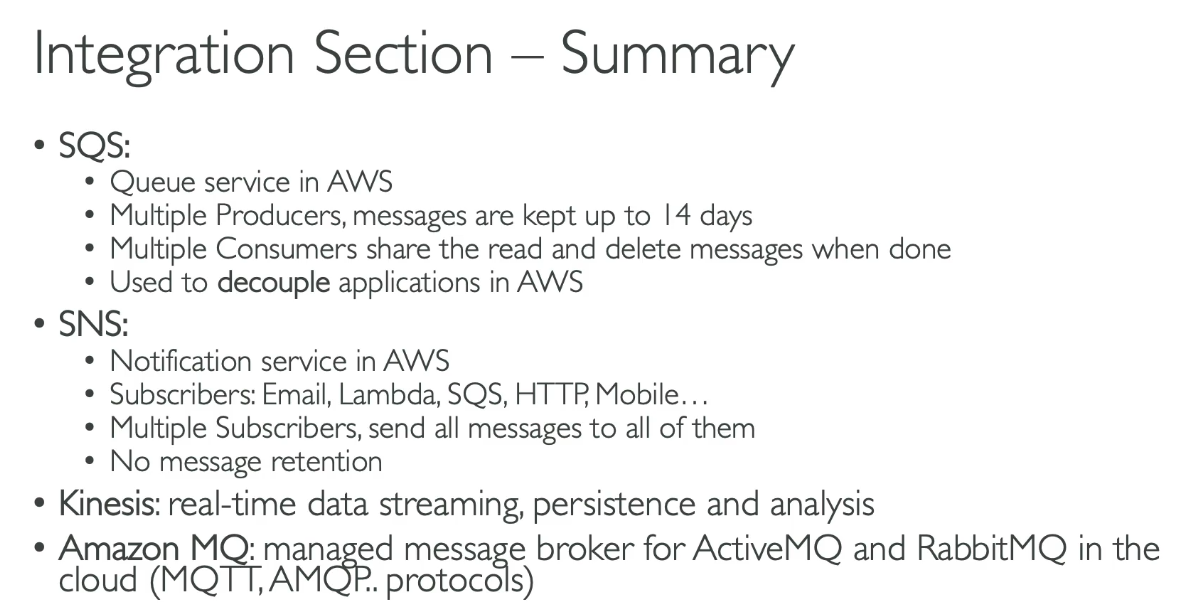 Integration Section – Summary

• SQS:
  • Queue service in AWS
  • Multiple Producers, messages are kept up to 14 days
  • Multiple Consumers share the read and delete messages when done
  • Used to decouple applications in AWS
• SNS:
  • Notification service in AWS
  • Subscribers: Email, Lambda, SQS, HTTP, Mobile…
  • Multiple Subscribers, send all messages to all of them
  • No message retention
• Kinesis: real-time data streaming, persistence and analysis
• Amazon MQ: managed message broker for ActiveMQ and RabbitMQ in the cloud (MQTT, AMQP.. protocols)